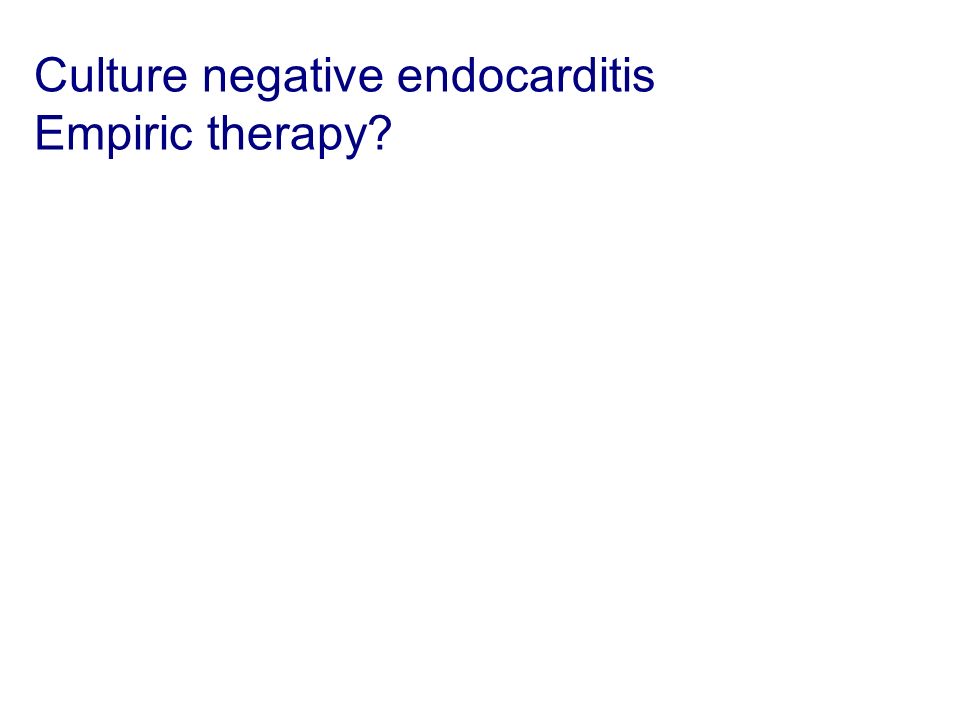 Culture negative endocarditis
Empiric therapy?